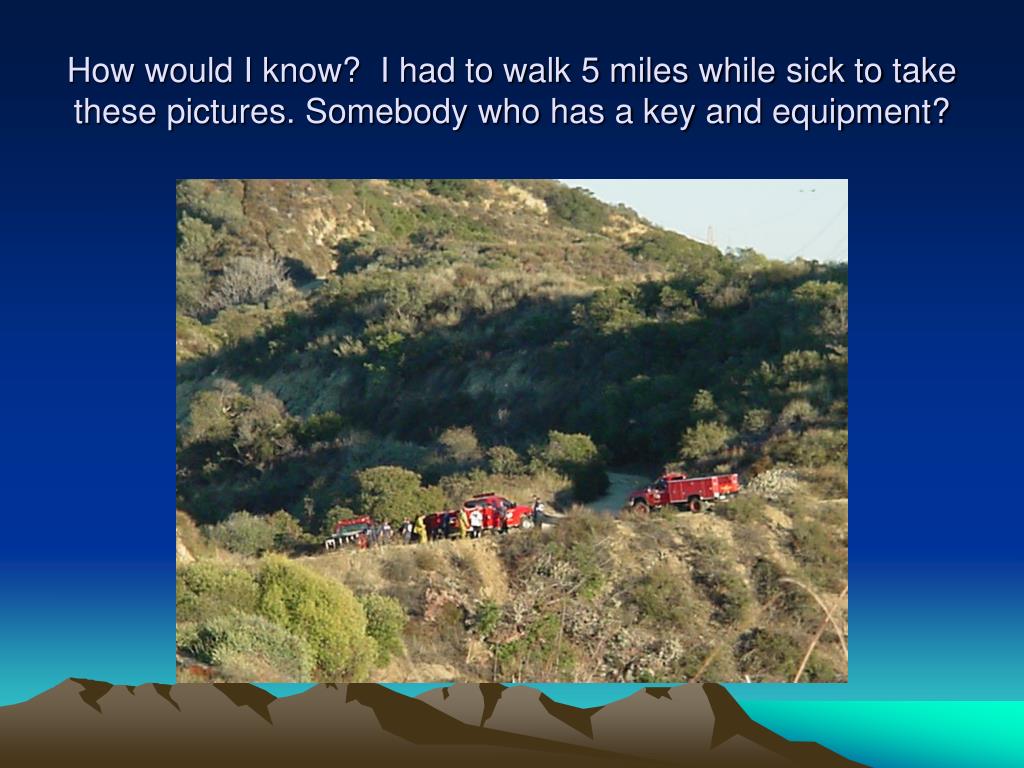 How would I know?  I had to walk 5 miles while sick to take these pictures. Somebody who has a key and equipment?